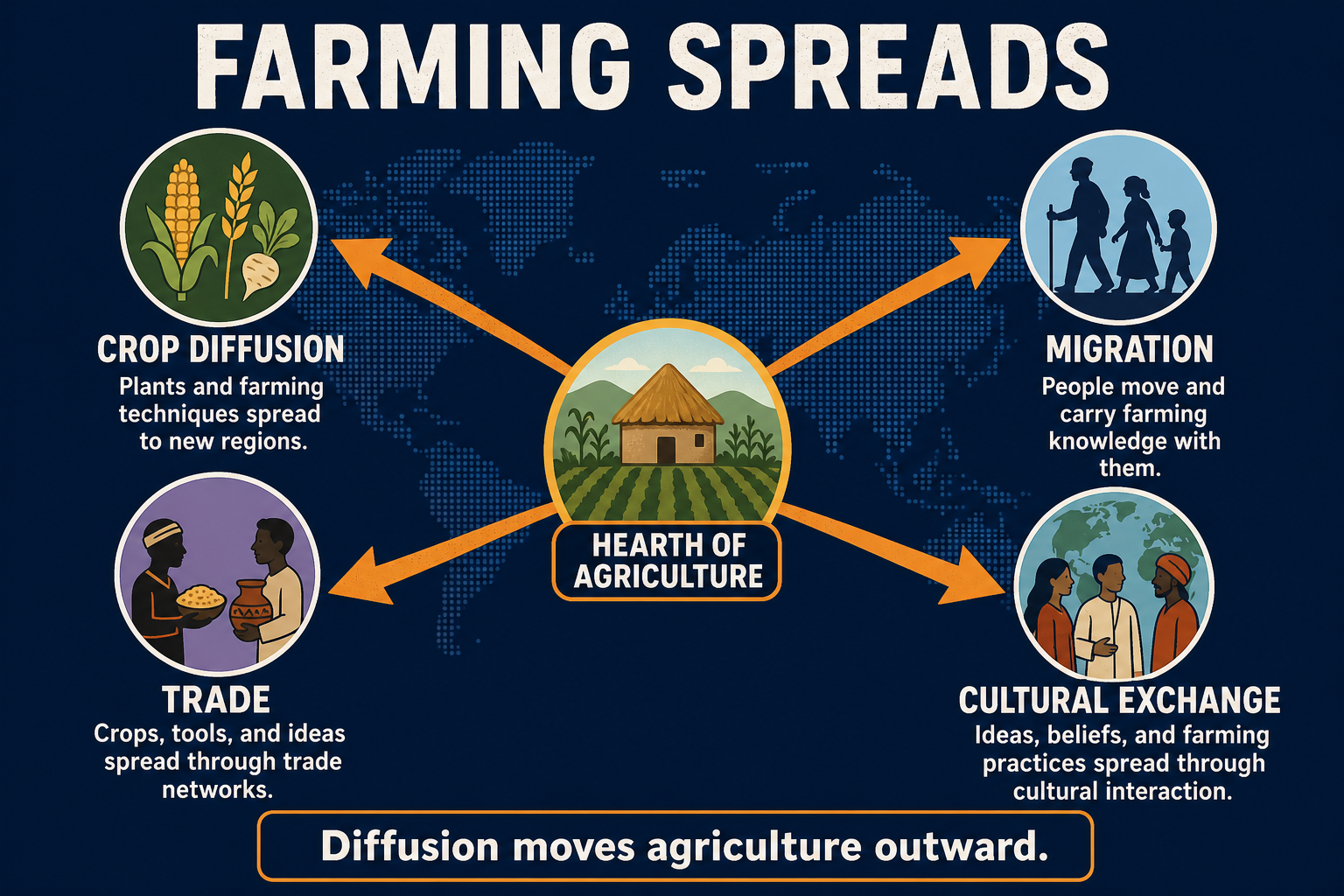 FARMING SPREADS

CROP DIFFUSION
Plants and farming techniques spread to new regions.

MIGRATION
People move and carry farming knowledge with them.

HEARTH OF AGRICULTURE

TRADE
Crops, tools, and ideas spread through trade networks.

CULTURAL EXCHANGE
Ideas, beliefs, and farming practices spread through cultural interaction.

Diffusion moves agriculture outward.